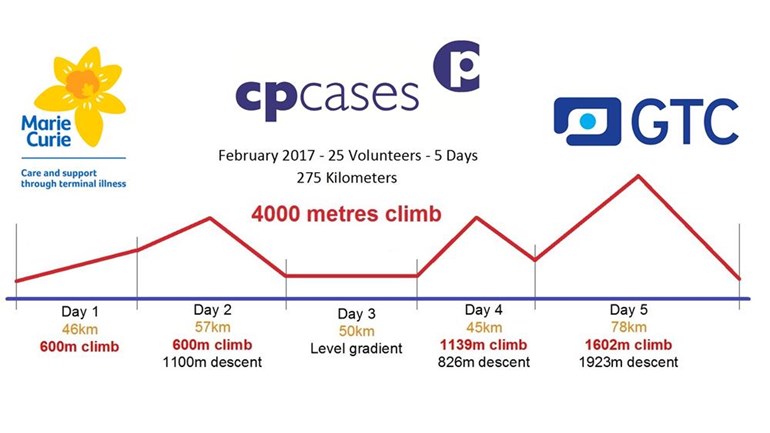 Marie Curie
Care and support through terminal illness

cpcases

GTC

February 2017 - 25 Volunteers - 5 Days
275 Kilometers

4000 metres climb

Day 1
46km
600m climb

Day 2
57km
600m climb
1100m descent

Day 3
50km
Level gradient

Day 4
45km
1139m climb
826m descent

Day 5
78km
1602m climb
1923m descent